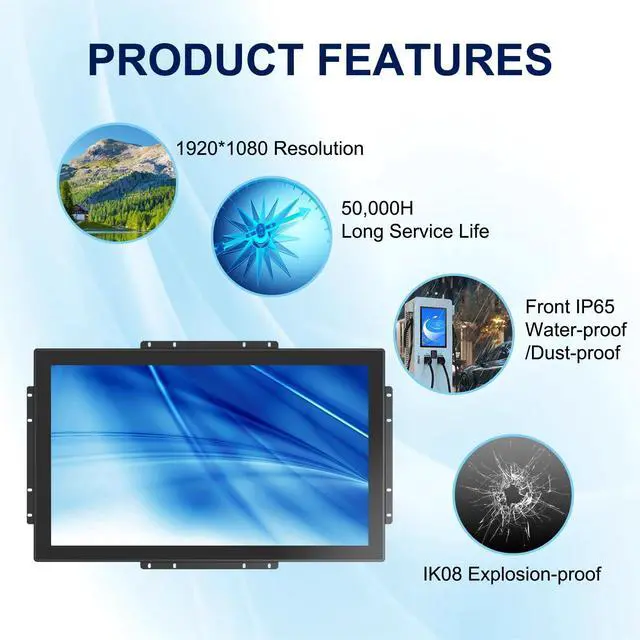 PRODUCT FEATURES

1920*1080 Resolution

50,000H
Long Service Life

Front IP65
Water-proof
/Dust-proof

IK08 Explosion-proof